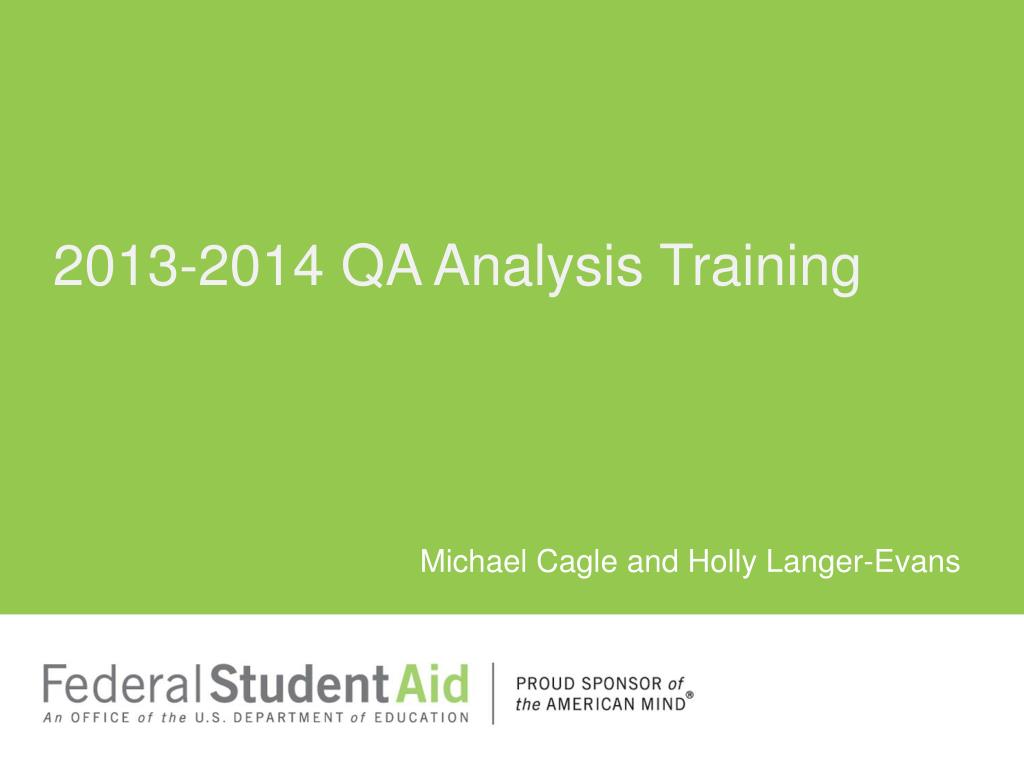 2013-2014 QA Analysis Training

Michael Cagle and Holly Langer-Evans

Federal Student Aid
An OFFICE of the U.S. DEPARTMENT of EDUCATION

PROUD SPONSOR of
the AMERICAN MIND®